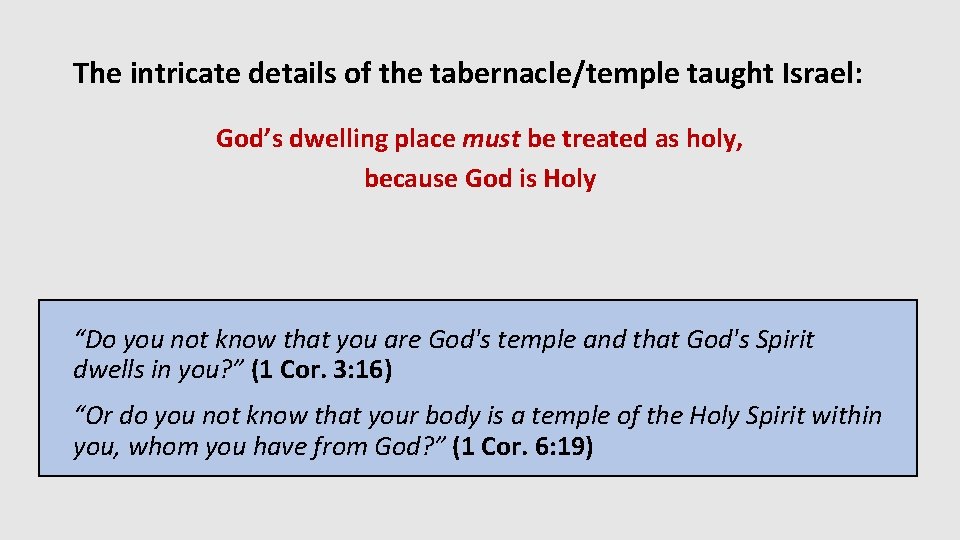 The intricate details of the tabernacle/temple taught Israel:

God’s dwelling place must be treated as holy, because God is Holy

“Do you not know that you are God's temple and that God's Spirit dwells in you?” (1 Cor. 3:16)

“Or do you not know that your body is a temple of the Holy Spirit within you, whom you have from God?” (1 Cor. 6:19)